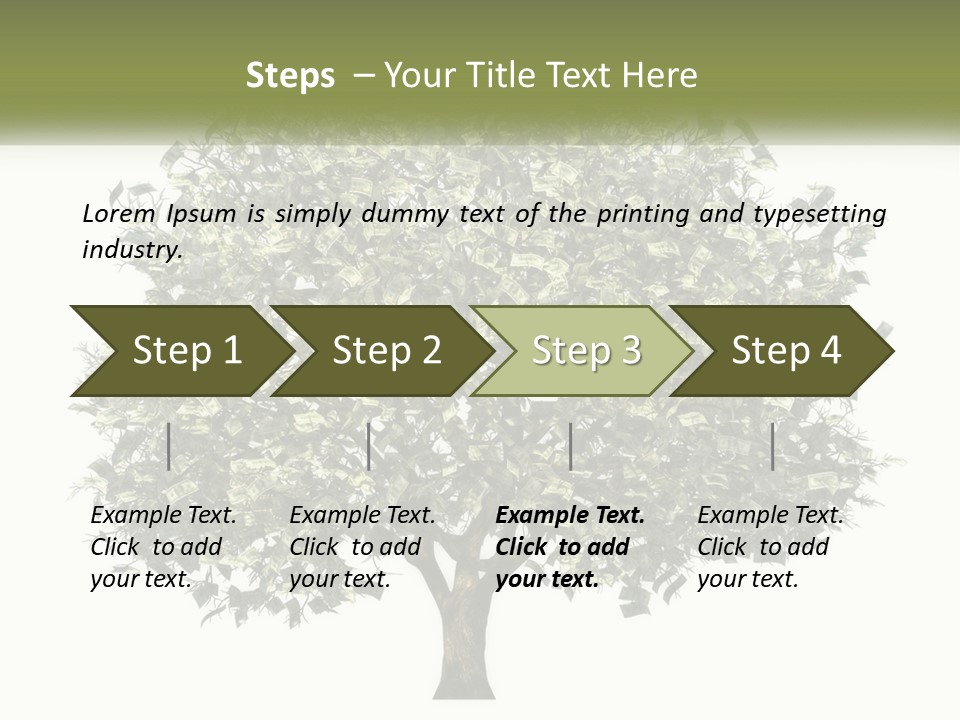 Steps – Your Title Text Here

Lorem Ipsum is simply dummy text of the printing and typesetting industry.

Step 1

Step 2

Step 3

Step 4

Example Text. Click to add your text.

Example Text. Click to add your text.

Example Text. Click to add your text.

Example Text. Click to add your text.